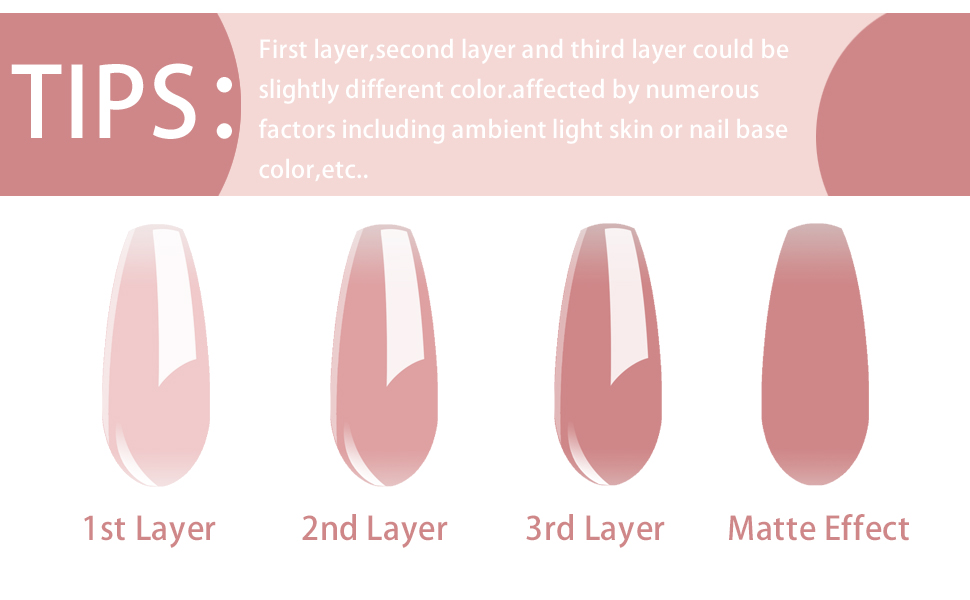 TIPS:

First layer,second layer and third layer could be slightly different color.affected by numerous factors including ambient light skin or nail base color,etc..

1st Layer

2nd Layer

3rd Layer

Matte Effect